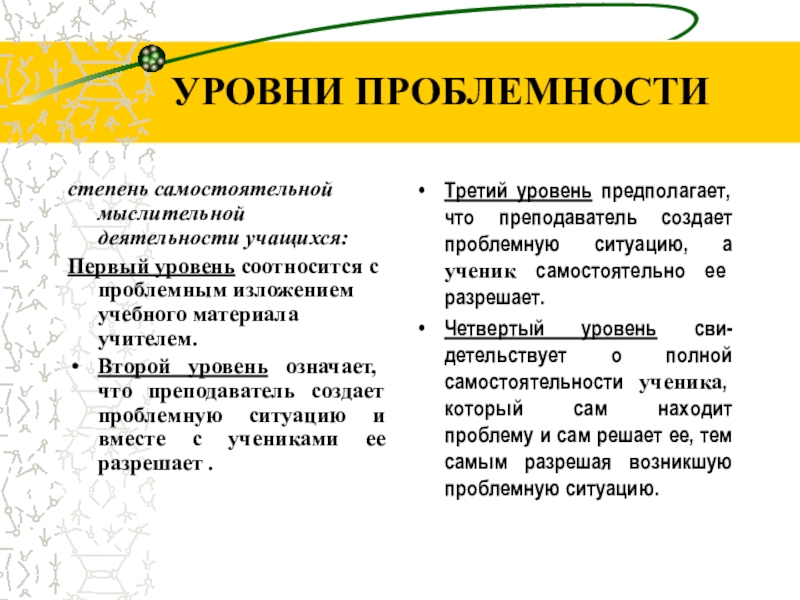 УРОВНИ ПРОБЛЕМНОСТИ

степень самостоятельной мыслительной деятельности учащихся:

Первый уровень соотносится с проблемным изложением учебного материала учителем.

• Второй уровень означает, что преподаватель создает проблемную ситуацию и вместе с учениками ее разрешает .

• Третий уровень предполагает, что преподаватель создает проблемную ситуацию, а ученик самостоятельно ее разрешает.

• Четвертый уровень свидетельствует о полной самостоятельности ученика, который сам находит проблему и сам решает ее, тем самым разрешая возникшую проблемную ситуацию.